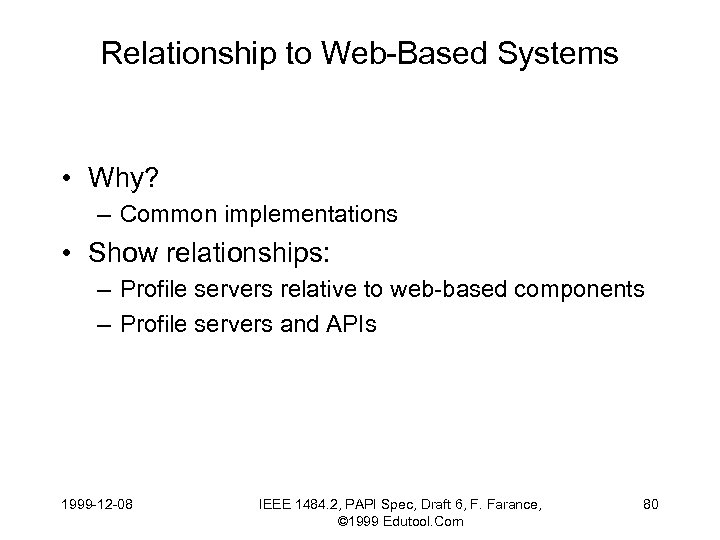 Relationship to Web-Based Systems

• Why?
– Common implementations
• Show relationships:
– Profile servers relative to web-based components
– Profile servers and APIs

1999-12-08

IEEE 1484.2, PAPI Spec, Draft 6, F. Farance, ©1999 Edutool.Com

80